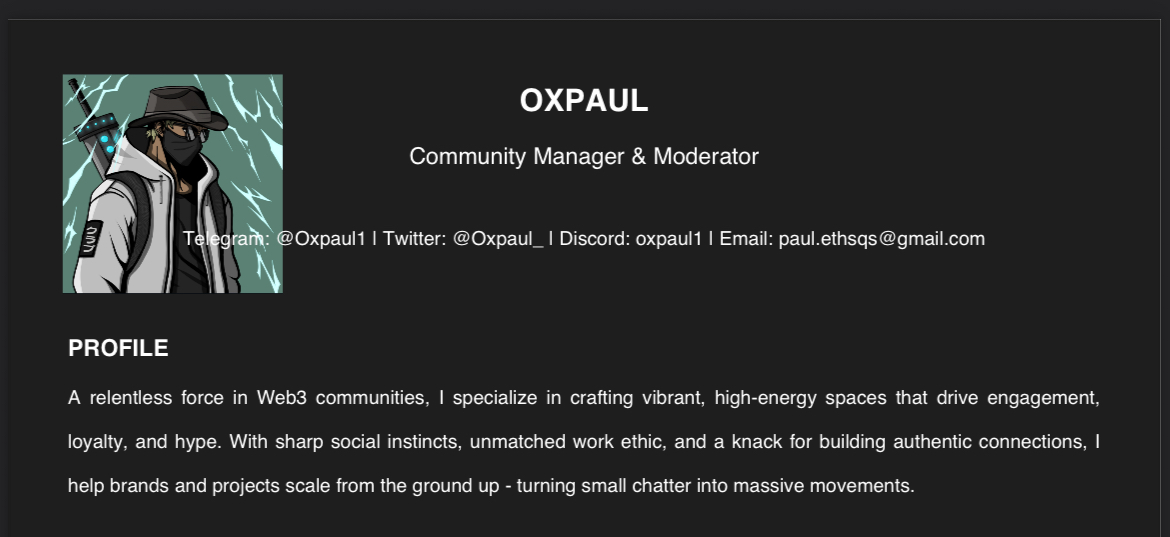 OXPAUL

Community Manager & Moderator

Telegram: @Oxpaul1 | Twitter: @Oxpaul_ | Discord: oxpaul1 | Email: paul.ethsqs@gmail.com

PROFILE

A relentless force in Web3 communities, I specialize in crafting vibrant, high-energy spaces that drive engagement, loyalty, and hype. With sharp social instincts, unmatched work ethic, and a knack for building authentic connections, I help brands and projects scale from the ground up - turning small chatter into massive movements.